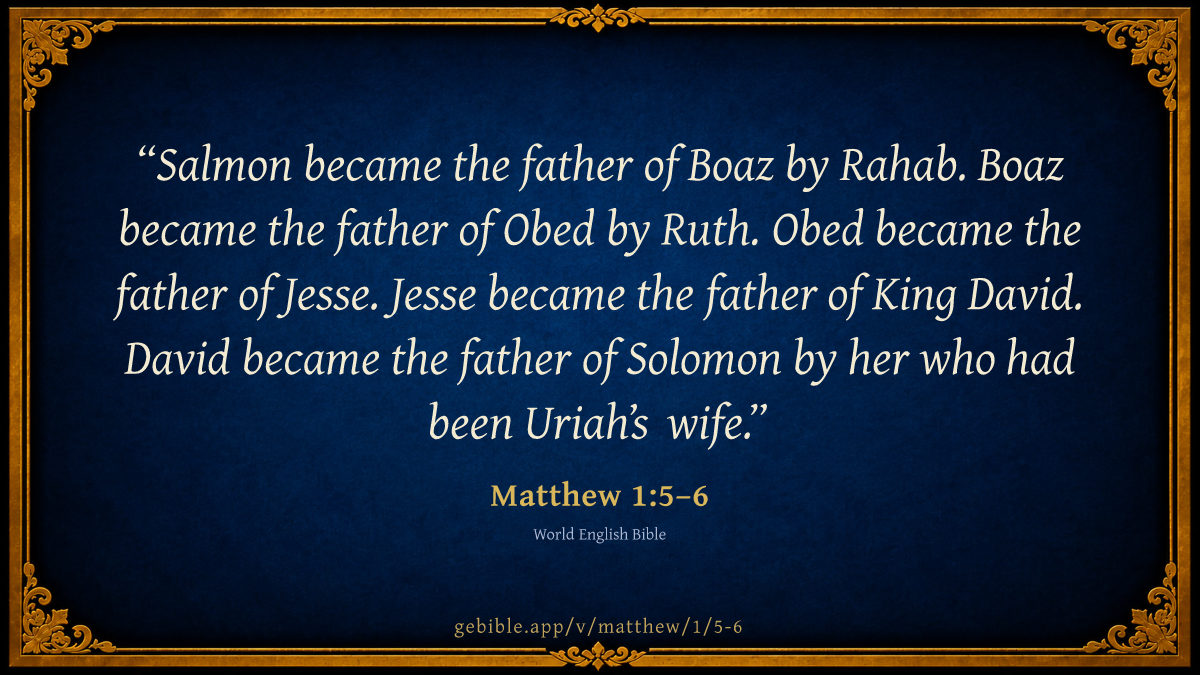 “Salmon became the father of Boaz by Rahab. Boaz became the father of Obed by Ruth. Obed became the father of Jesse. Jesse became the father of King David. David became the father of Solomon by her who had been Uriah’s wife.”

Matthew 1:5–6

World English Bible

gebible.app/v/matthew/1/5-6